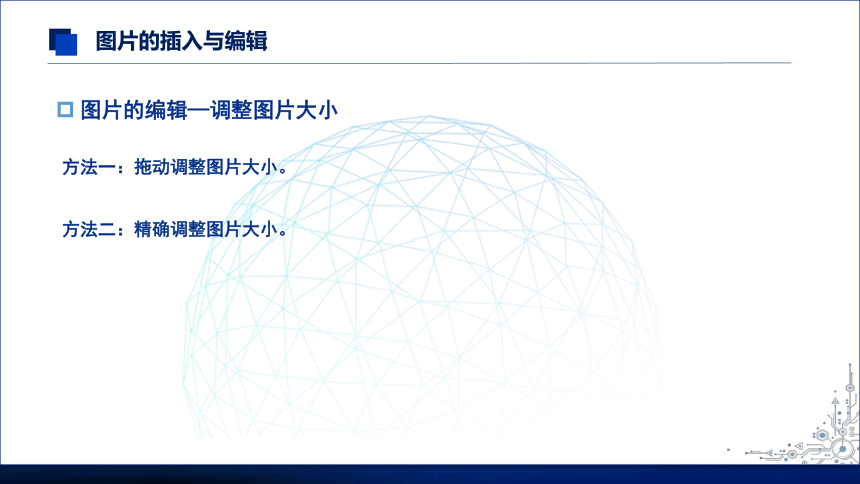 图片的插入与编辑

图片的编辑—调整图片大小

方法一：拖动调整图片大小。

方法二：精确调整图片大小。